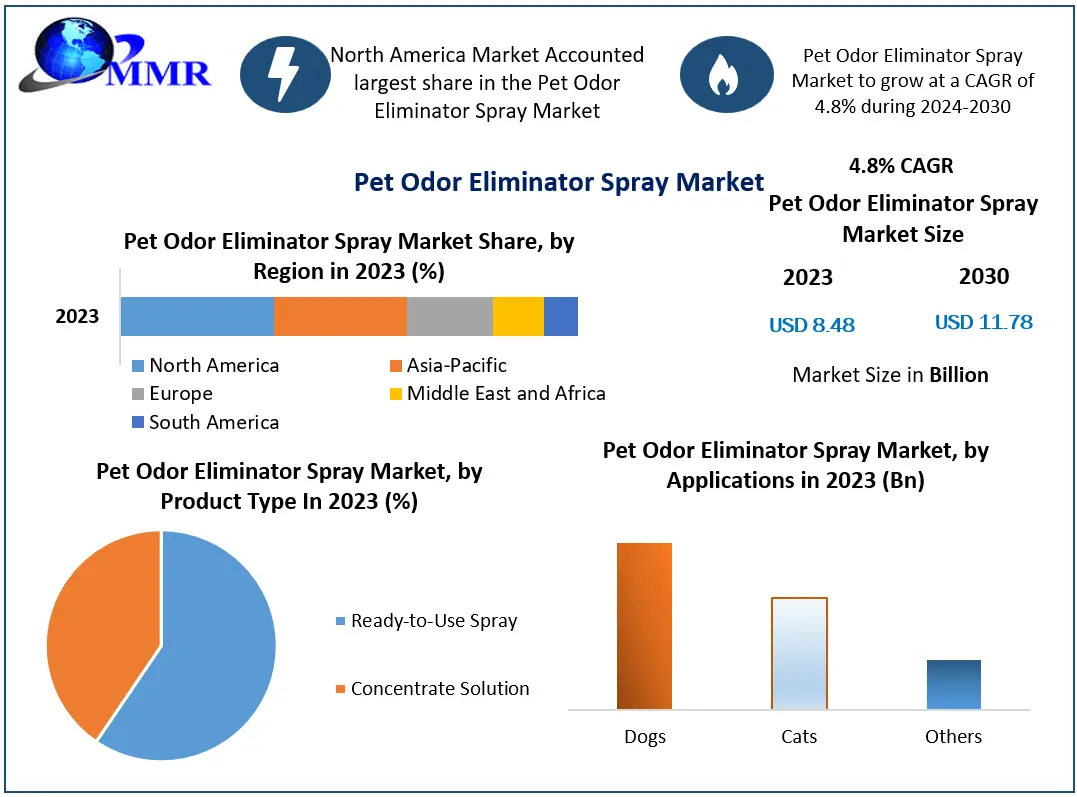 MMR

North America Market Accounted largest share in the Pet Odor Eliminator Spray Market

Pet Odor Eliminator Spray Market to grow at a CAGR of 4.8% during 2024-2030

Pet Odor Eliminator Spray Market

4.8% CAGR

Pet Odor Eliminator Spray Market Size

2023

2030

USD 8.48

USD 11.78

Market Size in Billion

Pet Odor Eliminator Spray Market Share, by Region in 2023 (%)

2023

North America
Asia-Pacific
Europe
Middle East and Africa
South America

Pet Odor Eliminator Spray Market, by Product Type In 2023 (%)

Ready-to-Use Spray
Concentrate Solution

Pet Odor Eliminator Spray Market, by Applications in 2023 (Bn)

Dogs
Cats
Others